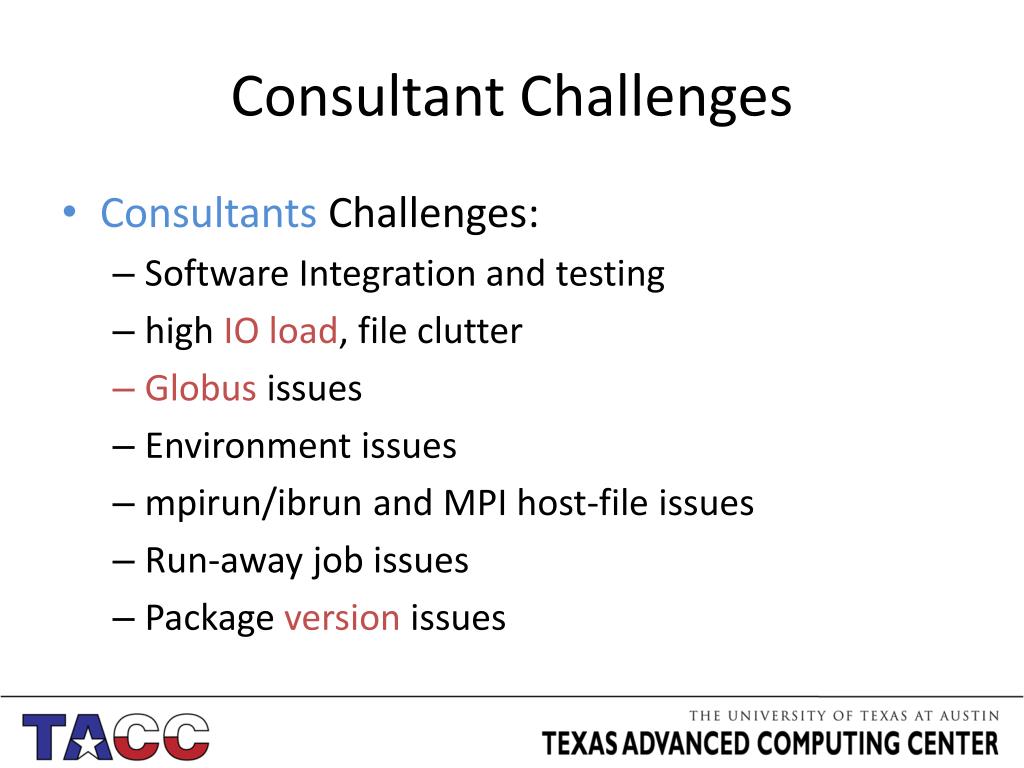 Consultant Challenges

• Consultants Challenges:
– Software Integration and testing
– high IO load, file clutter
– Globus issues
– Environment issues
– mpirun/ibrun and MPI host-file issues
– Run-away job issues
– Package version issues

TACC

THE UNIVERSITY OF TEXAS AT AUSTIN
TEXAS ADVANCED COMPUTING CENTER